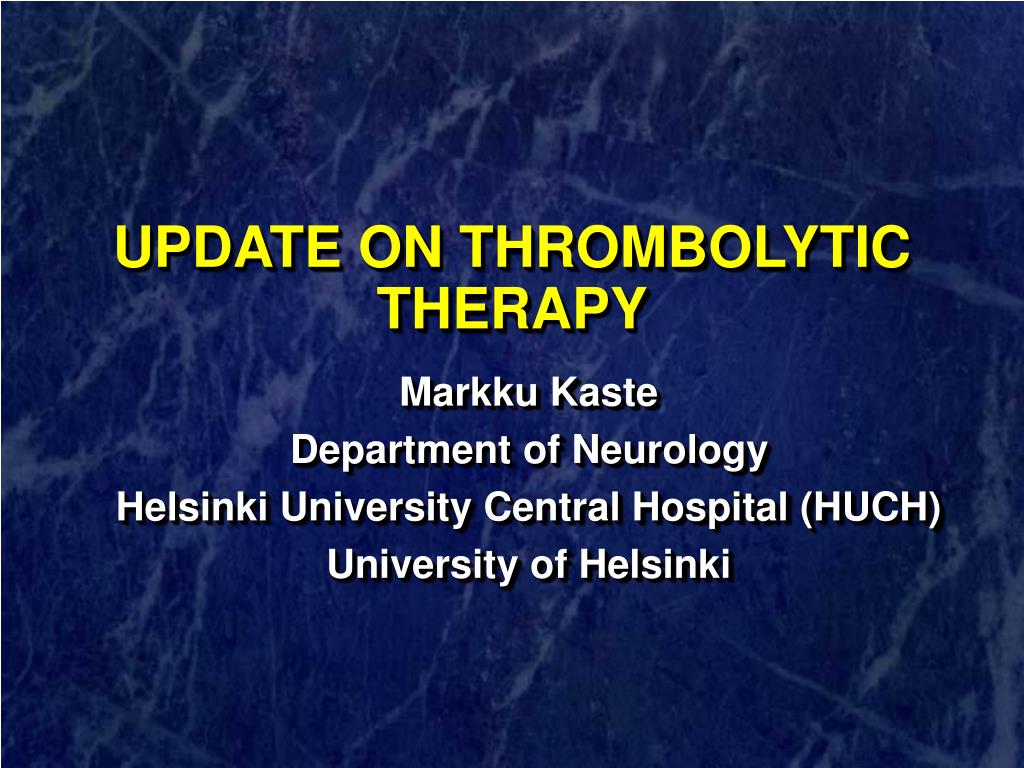 UPDATE ON THROMBOLYTIC THERAPY

Markku Kaste
Department of Neurology
Helsinki University Central Hospital (HUCH)
University of Helsinki